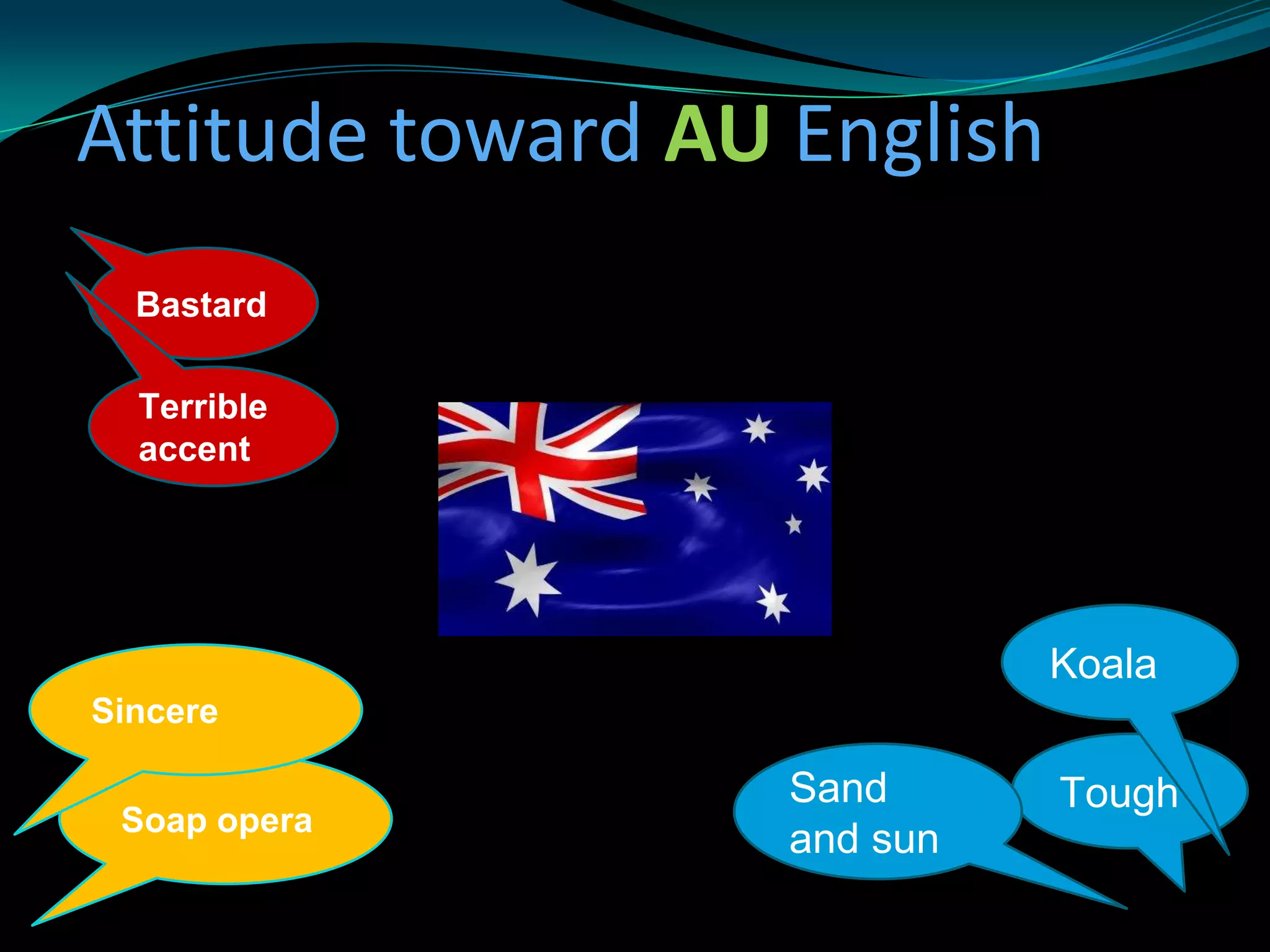 Attitude toward AU English

Bastard

Terrible accent

Sincere

Soap opera

Koala

Sand and sun

Tough